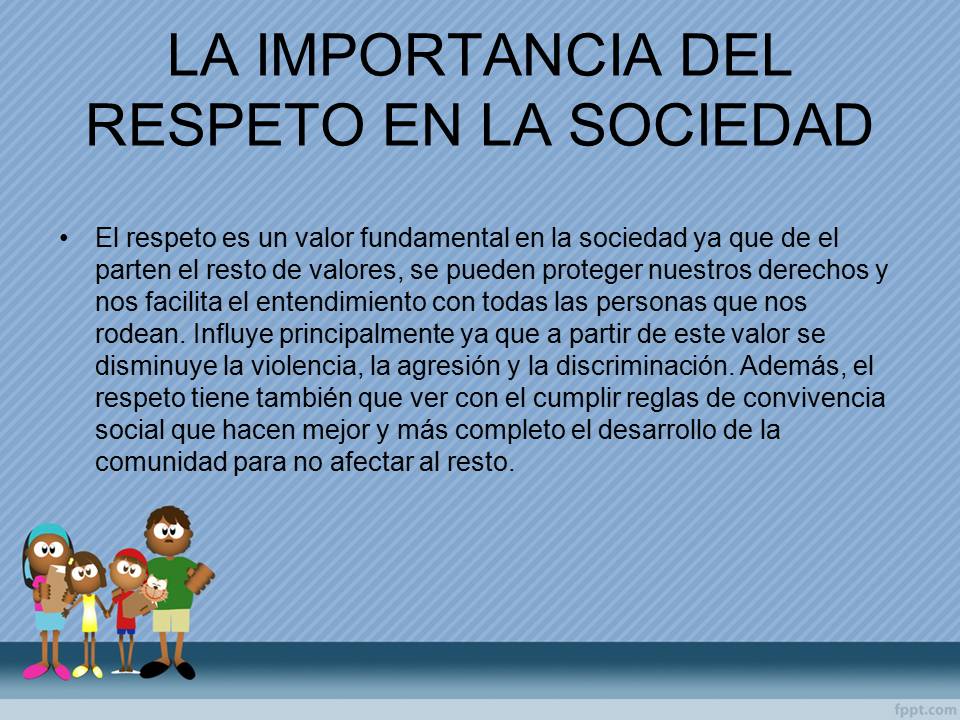 LA IMPORTANCIA DEL RESPETO EN LA SOCIEDAD

• El respeto es un valor fundamental en la sociedad ya que de el parten el resto de valores, se pueden proteger nuestros derechos y nos facilita el entendimiento con todas las personas que nos rodean. Influye principalmente ya que a partir de este valor se disminuye la violencia, la agresión y la discriminación. Además, el respeto tiene también que ver con el cumplir reglas de convivencia social que hacen mejor y más completo el desarrollo de la comunidad para no afectar al resto.

fppt.com